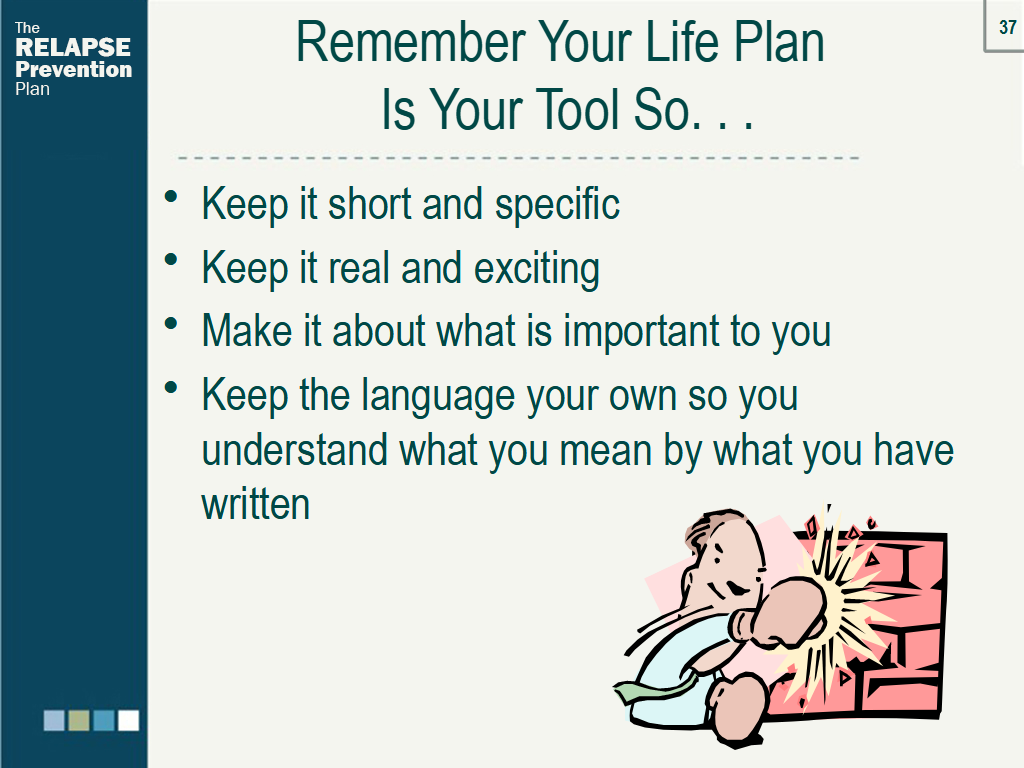 The
RELAPSE
Prevention
Plan

37

Remember Your Life Plan
Is Your Tool So. . .

• Keep it short and specific
• Keep it real and exciting
• Make it about what is important to you
• Keep the language your own so you understand what you mean by what you have written